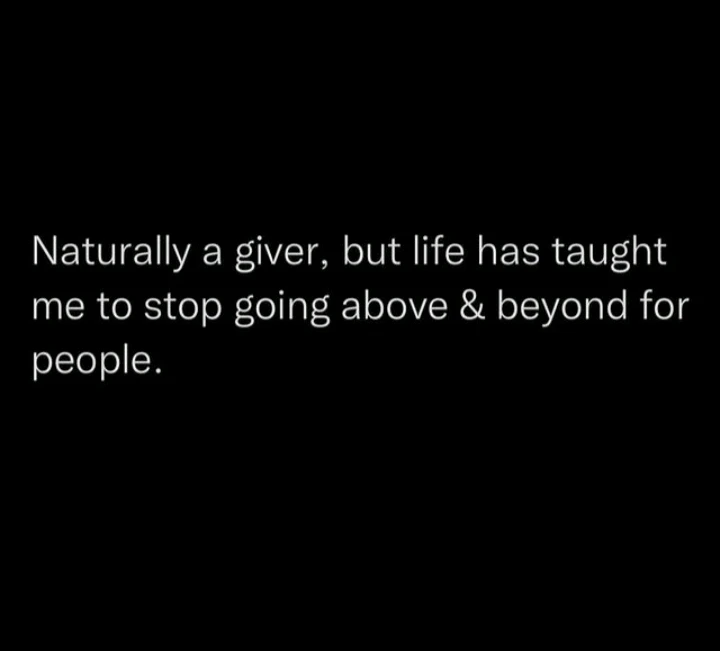 Naturally a giver, but life has taught me to stop going above & beyond for people.